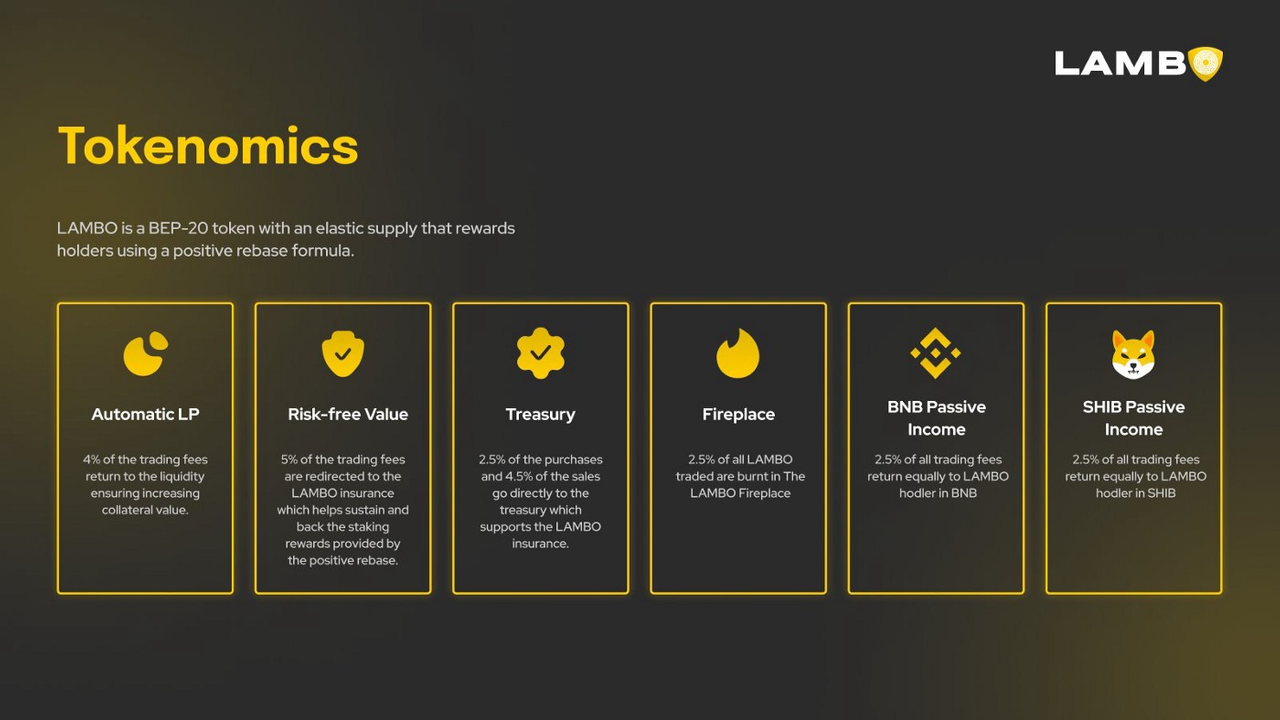 LAMBO

Tokenomics

LAMBO is a BEP-20 token with an elastic supply that rewards holders using a positive rebase formula.

Automatic LP

4% of the trading fees return to the liquidity ensuring increasing collateral value.

Risk-free Value

5% of the trading fees are redirected to the LAMBO insurance which helps sustain and back the staking rewards provided by the positive rebase.

Treasury

2.5% of the purchases and 4.5% of the sales go directly to the treasury which supports the LAMBO insurance.

Fireplace

2.5% of all LAMBO traded are burnt in The LAMBO Fireplace

BNB Passive Income

2.5% of all trading fees return equally to LAMBO hodler in BNB

SHIB Passive Income

2.5% of all trading fees return equally to LAMBO hodler in SHIB